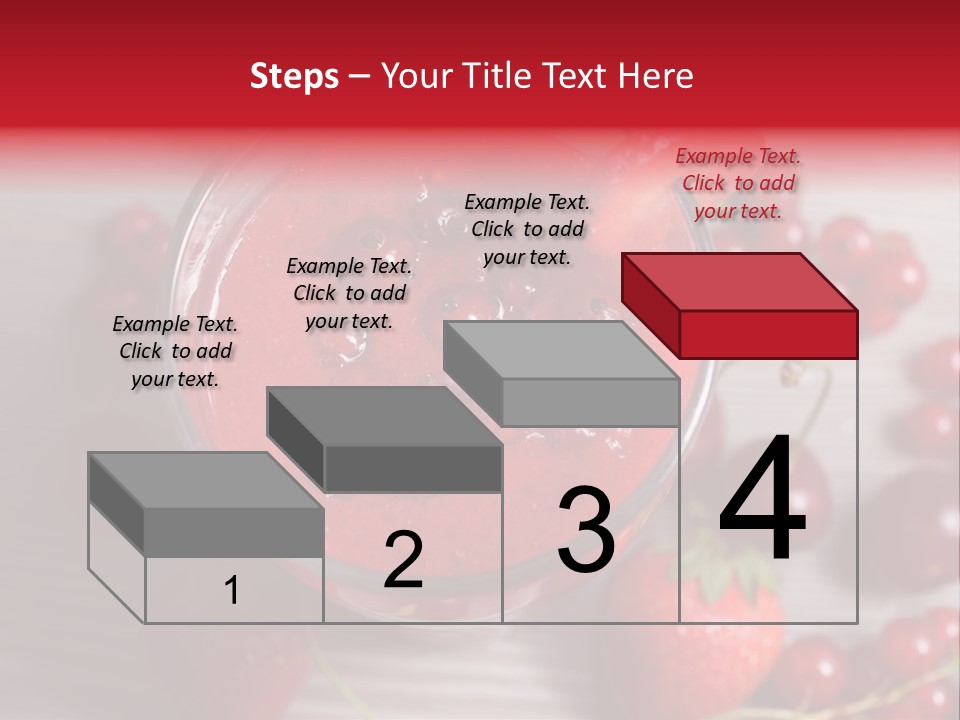 Steps – Your Title Text Here

Example Text. Click to add your text.

Example Text. Click to add your text.

Example Text. Click to add your text.

Example Text. Click to add your text.

1

2

3

4